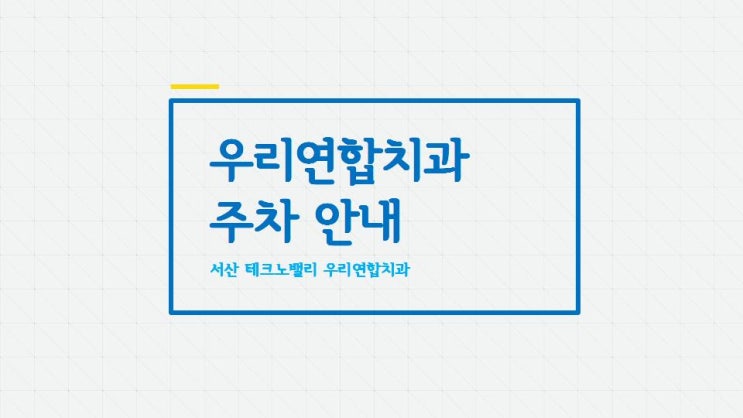 우리연합치과
주차 안내

서산 테크노밸리 우리연합치과